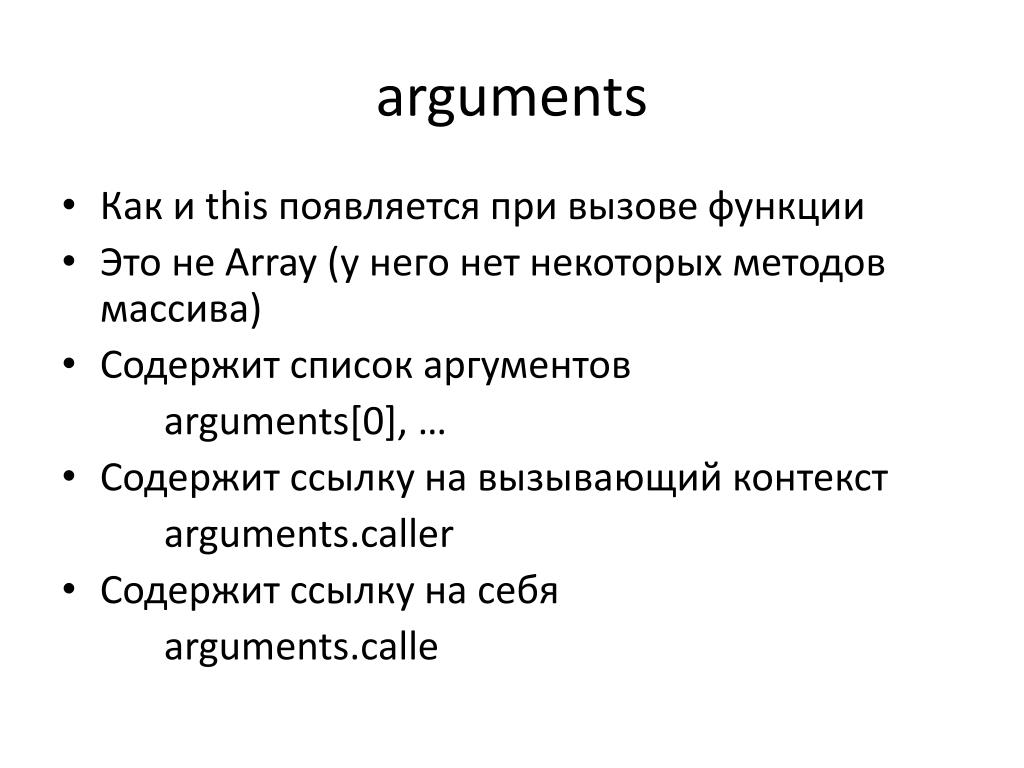 arguments

• Как и this появляется при вызове функции
• Это не Array (у него нет некоторых методов массива)
• Содержит список аргументов
arguments[0], …
• Содержит ссылку на вызывающий контекст
arguments.caller
• Содержит ссылку на себя
arguments.calle